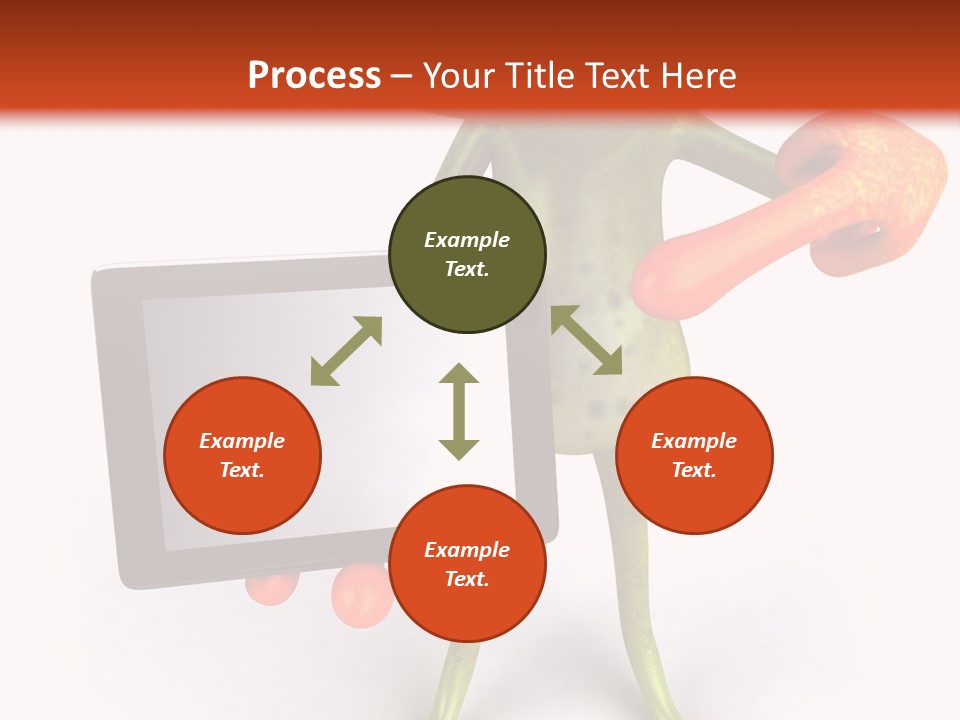 Process – Your Title Text Here

Example Text.

Example Text.

Example Text.

Example Text.